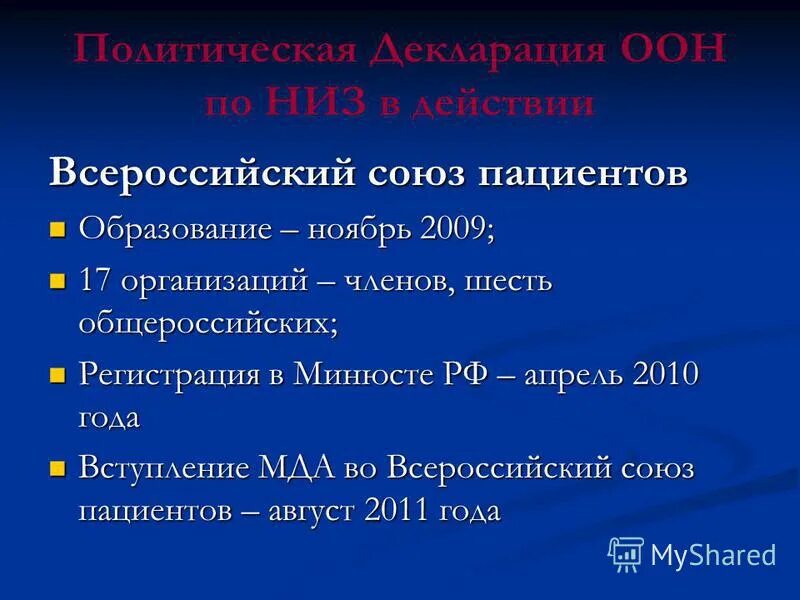 Политическая Декларация ООН по НИЗ в действии

Всероссийский союз пациентов

Образование – ноябрь 2009;

17 организаций – членов, шесть общероссийских;

Регистрация в Минюсте РФ – апрель 2010 года

Вступление МДА во Всероссийский союз пациентов – август 2011 года

MyShared